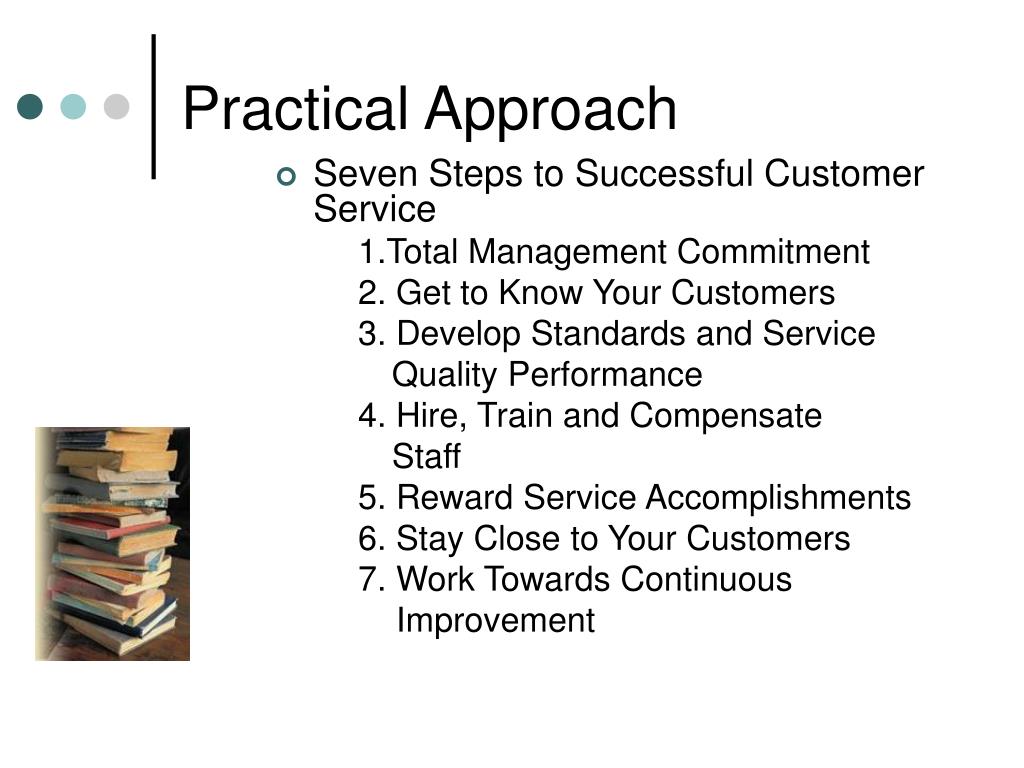 Practical Approach

Seven Steps to Successful Customer Service

1.Total Management Commitment
2. Get to Know Your Customers
3. Develop Standards and Service Quality Performance
4. Hire, Train and Compensate Staff
5. Reward Service Accomplishments
6. Stay Close to Your Customers
7. Work Towards Continuous Improvement